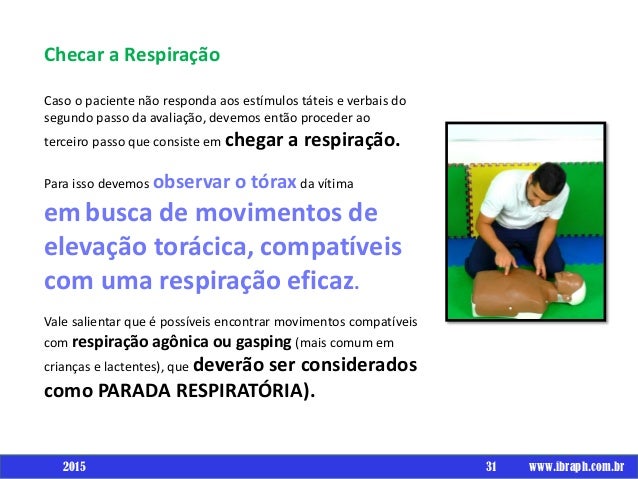 Checar a Respiração

Caso o paciente não responda aos estímulos táteis e verbais do segundo passo da avaliação, devemos então proceder ao terceiro passo que consiste em chegar a respiração.

Para isso devemos observar o tórax da vítima em busca de movimentos de elevação torácica, compatíveis com uma respiração eficaz.

Vale salientar que é possíveis encontrar movimentos compatíveis com respiração agônica ou gasping (mais comum em crianças e lactentes), que deverão ser considerados como PARADA RESPIRATÓRIA).

2015 31 www.ibraph.com.br